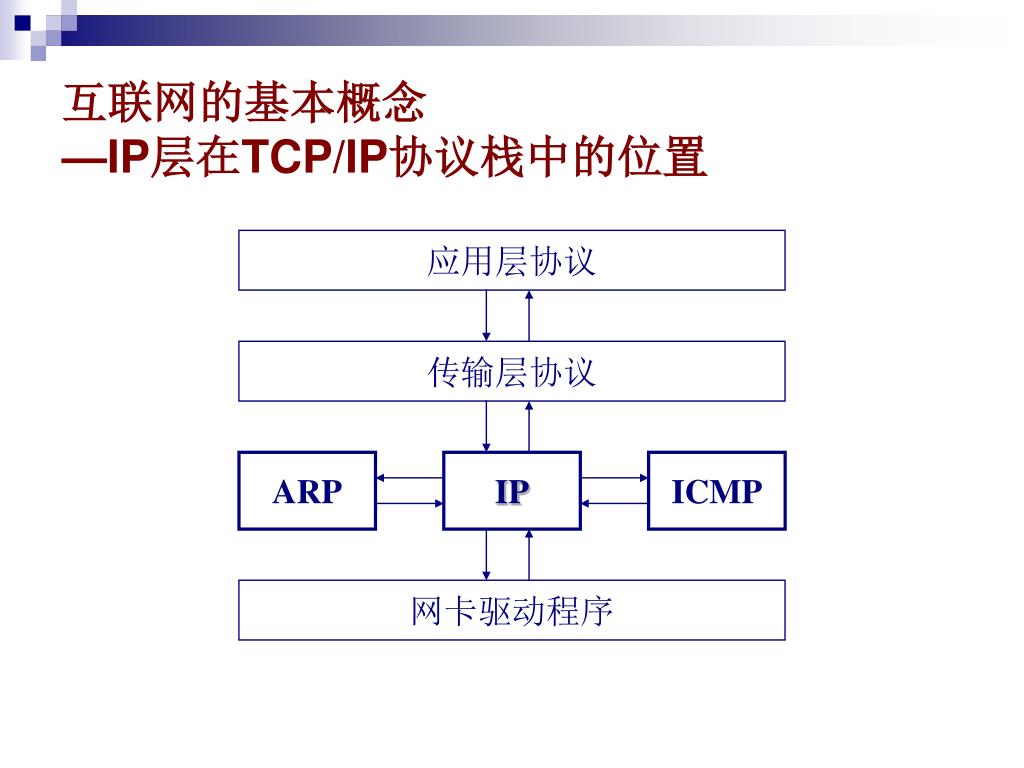 互联网的基本概念
—IP层在TCP/IP协议栈中的位置

应用层协议

传输层协议

ARP

IP

ICMP

网卡驱动程序